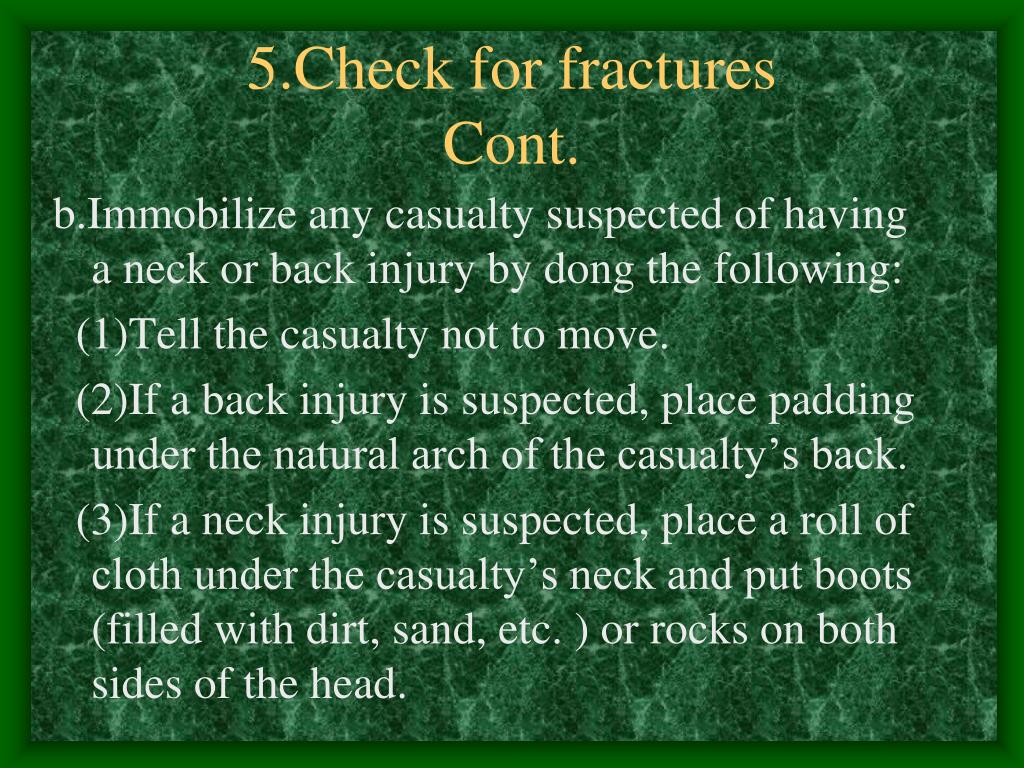 5.Check for fractures
Cont.

b.Immobilize any casualty suspected of having a neck or back injury by dong the following:

(1)Tell the casualty not to move.

(2)If a back injury is suspected, place padding under the natural arch of the casualty’s back.

(3)If a neck injury is suspected, place a roll of cloth under the casualty’s neck and put boots (filled with dirt, sand, etc. ) or rocks on both sides of the head.